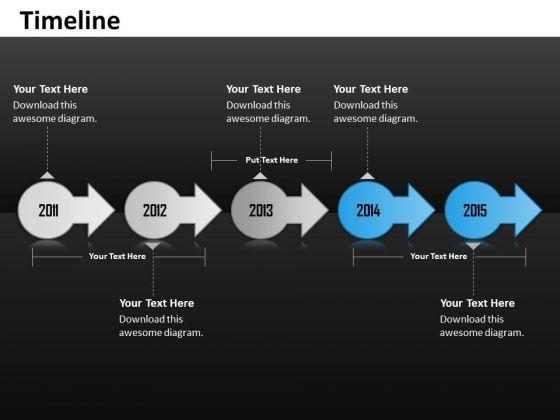 Timeline

Your Text Here
Download this awesome diagram.

Your Text Here
Download this awesome diagram.

Your Text Here
Download this awesome diagram.

Put Text Here

2011

2012

2013

2014

2015

Your Text Here

Your Text Here

Your Text Here
Download this awesome diagram.

Your Text Here
Download this awesome diagram.